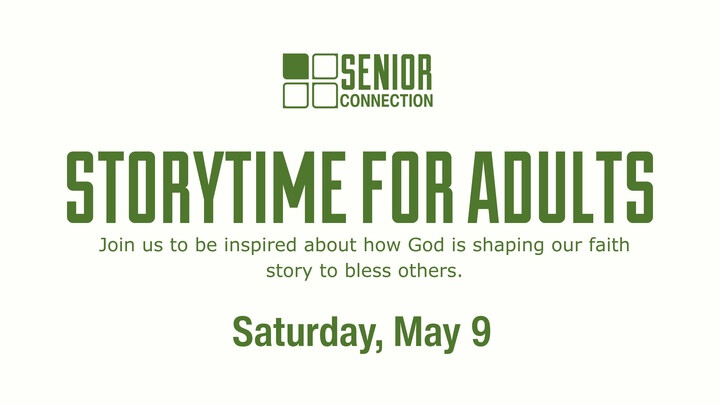 SENIOR
CONNECTION

STORYTIME FOR ADULTS

Join us to be inspired about how God is shaping our faith story to bless others.

Saturday, May 9